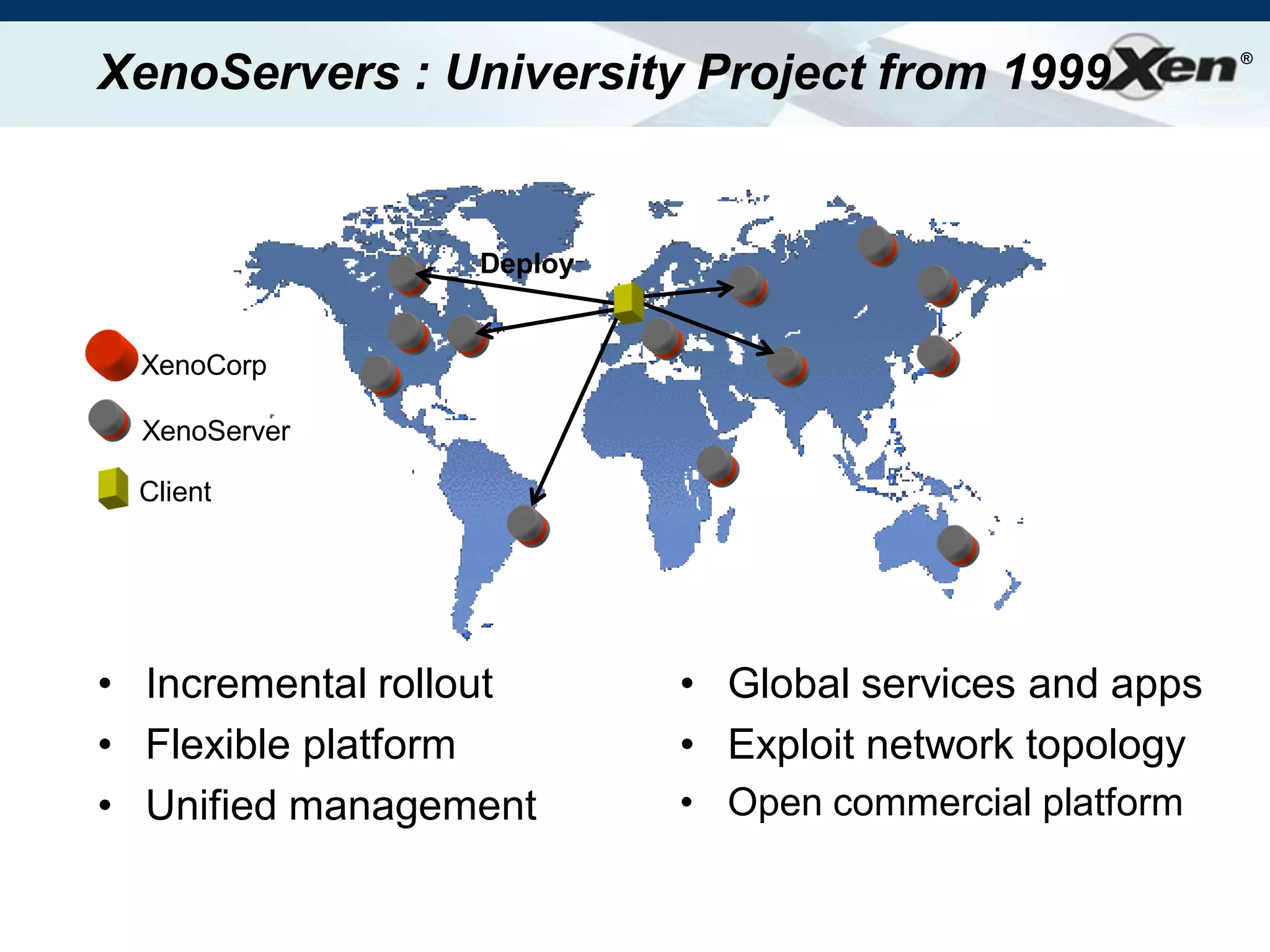 XenoServers : University Project from 1999

Xen®

Deploy

XenoCorp

XenoServer

Client

• Incremental rollout
• Flexible platform
• Unified management

• Global services and apps
• Exploit network topology
• Open commercial platform